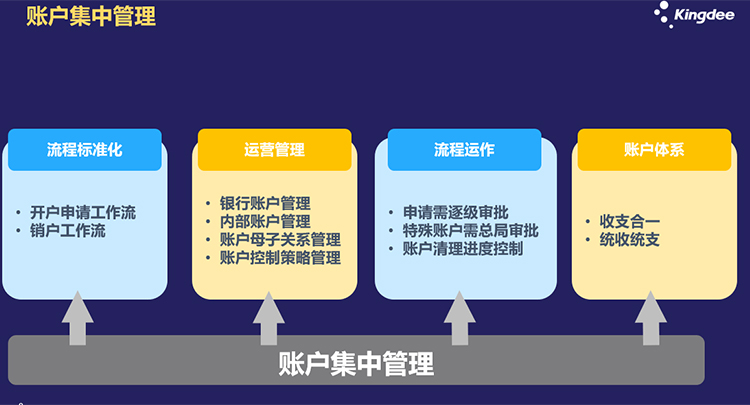 账户集中管理

Kingdee

流程标准化

• 开户申请工作流
• 销户工作流

运营管理

• 银行账户管理
• 内部账户管理
• 账户母子关系管理
• 账户控制策略管理

流程运作

• 申请需逐级审批
• 特殊账户需总局审批
• 账户清理进度控制

账户体系

• 收支合一
• 统收统支

账户集中管理